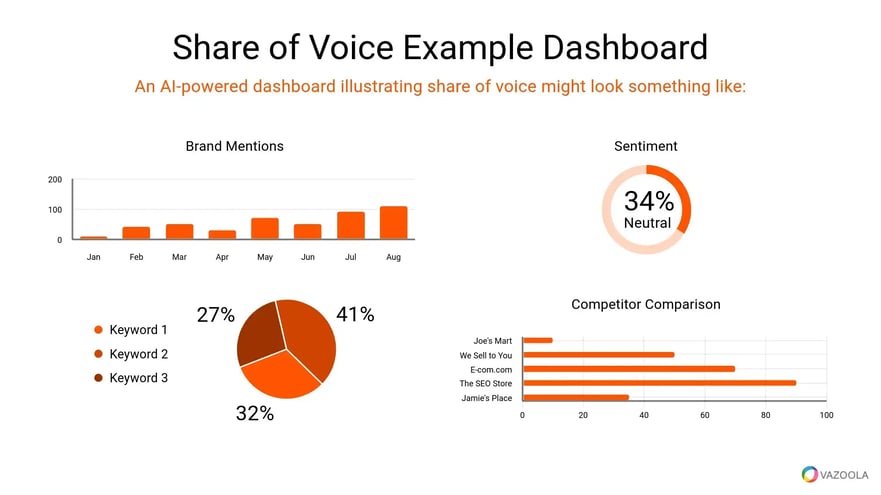 Share of Voice Example Dashboard

An AI-powered dashboard illustrating share of voice might look something like:

Brand Mentions

200
100
0

Jan Feb Mar Apr May Jun Jul Aug

Sentiment

34%
Neutral

Keyword 1
Keyword 2
Keyword 3

27%
41%
32%

Competitor Comparison

Joe's Mart
We Sell to You
E-com.com
The SEO Store
Jamie's Place

0 20 40 60 80 100

VAZOOLA